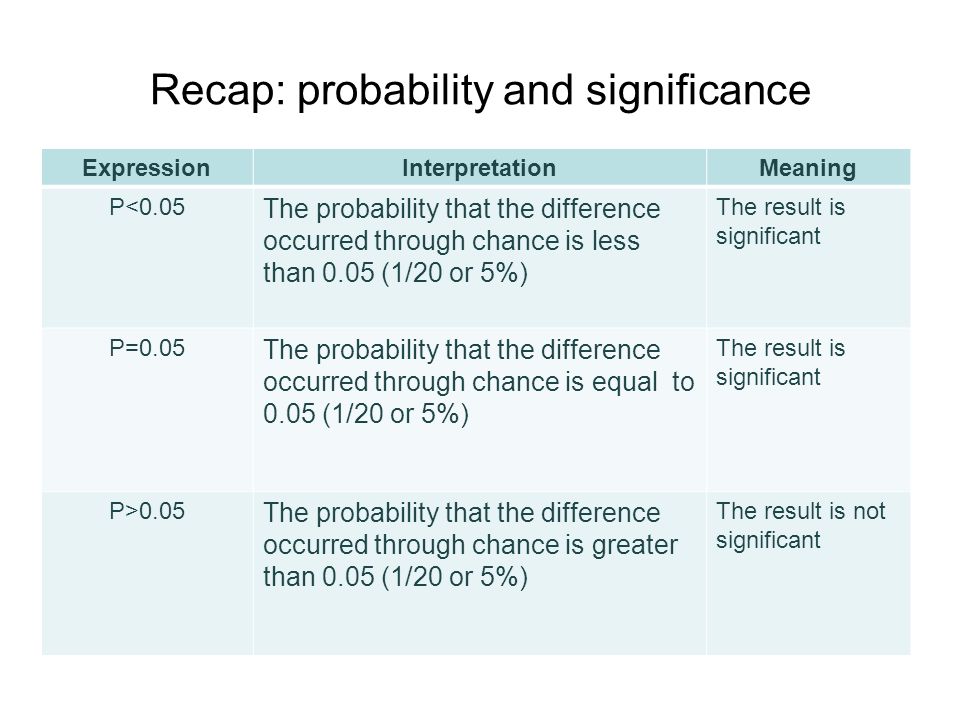 Recap: probability and significance

| Expression | Interpretation | Meaning |
|---|---|---|
| P<0.05 | The probability that the difference occurred through chance is less than 0.05 (1/20 or 5%) | The result is significant |
| P=0.05 | The probability that the difference occurred through chance is equal to 0.05 (1/20 or 5%) | The result is significant |
| P>0.05 | The probability that the difference occurred through chance is greater than 0.05 (1/20 or 5%) | The result is not significant |